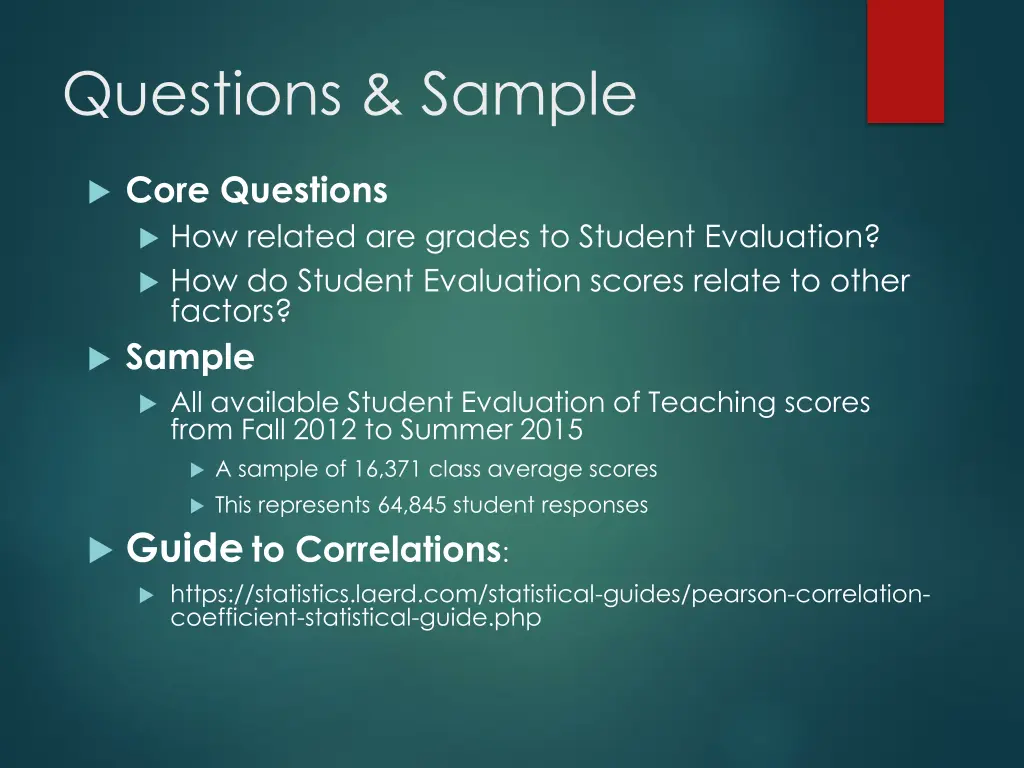 Questions & Sample

Core Questions

How related are grades to Student Evaluation?

How do Student Evaluation scores relate to other factors?

Sample

All available Student Evaluation of Teaching scores from Fall 2012 to Summer 2015

A sample of 16,371 class average scores

This represents 64,845 student responses

Guide to Correlations:

https://statistics.laerd.com/statistical-guides/pearson-correlation-coefficient-statistical-guide.php